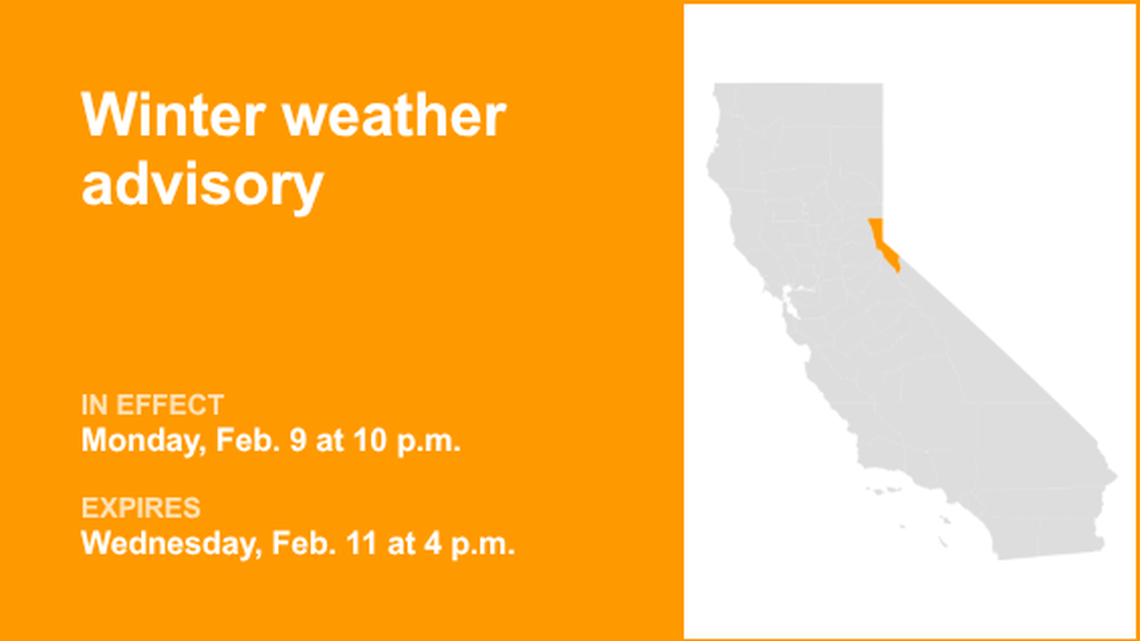 Winter weather advisory

IN EFFECT
Monday, Feb. 9 at 10 p.m.

EXPIRES
Wednesday, Feb. 11 at 4 p.m.